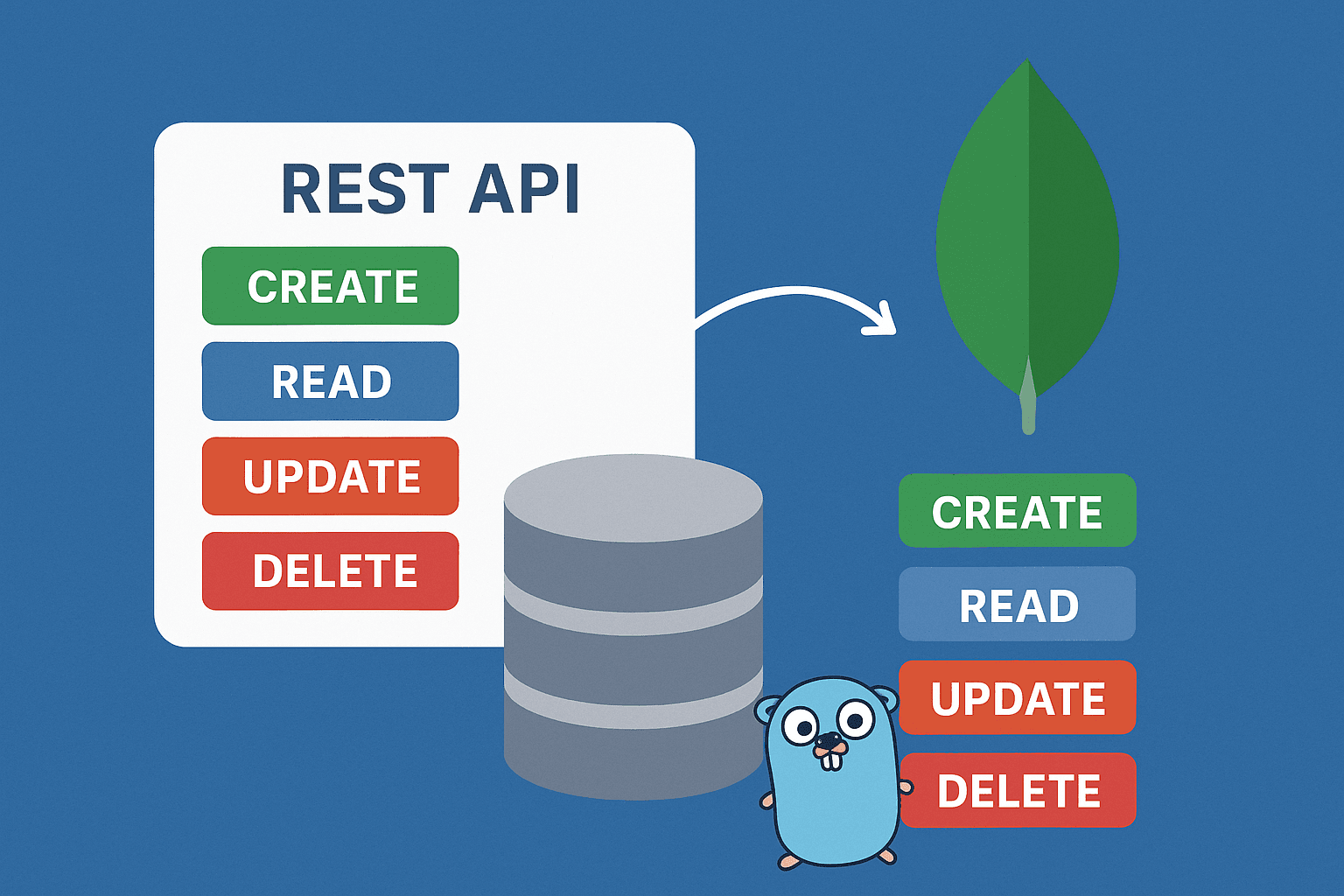 REST API
CREATE
READ
UPDATE
DELETE

CREATE
READ
UPDATE
DELETE